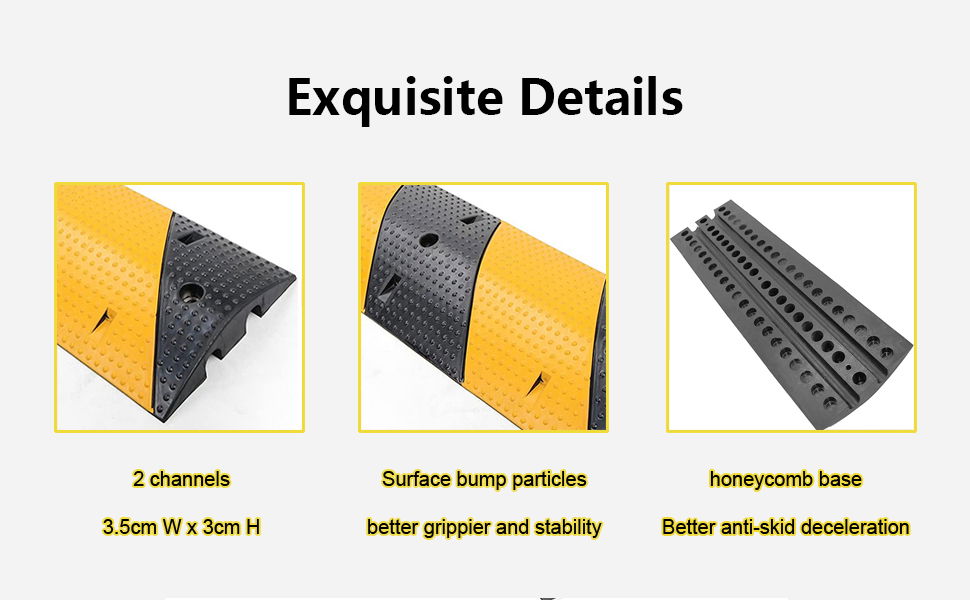 Exquisite Details

2 channels

3.5cm W x 3cm H

Surface bump particles

better grippier and stability

honeycomb base

Better anti-skid deceleration